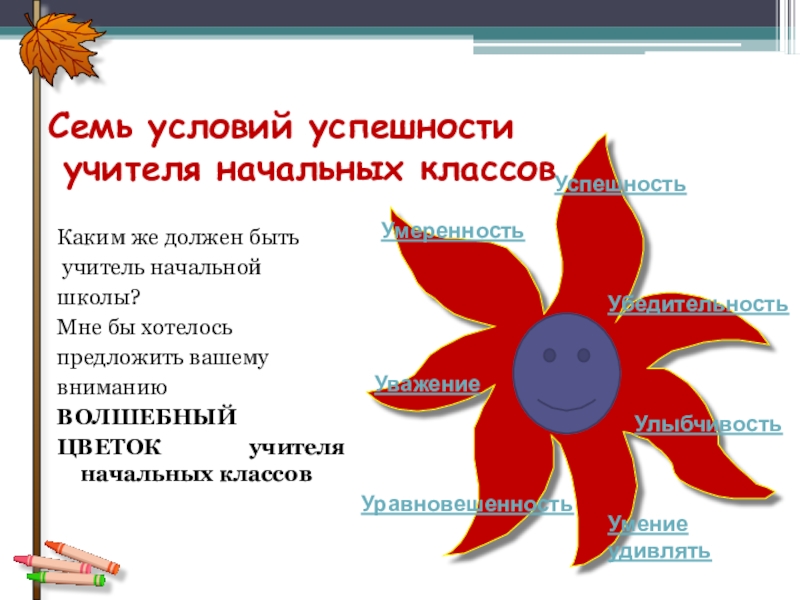 Семь условий успешности учителя начальных классов

Каким же должен быть учитель начальной школы?
Мне бы хотелось предложить вашему вниманию
ВОЛШЕБНЫЙ ЦВЕТОК учителя начальных классов

Успешность

Умеренность

Убедительность

Уважение

Улыбчивость

Уравновешенность

Умение удивлять